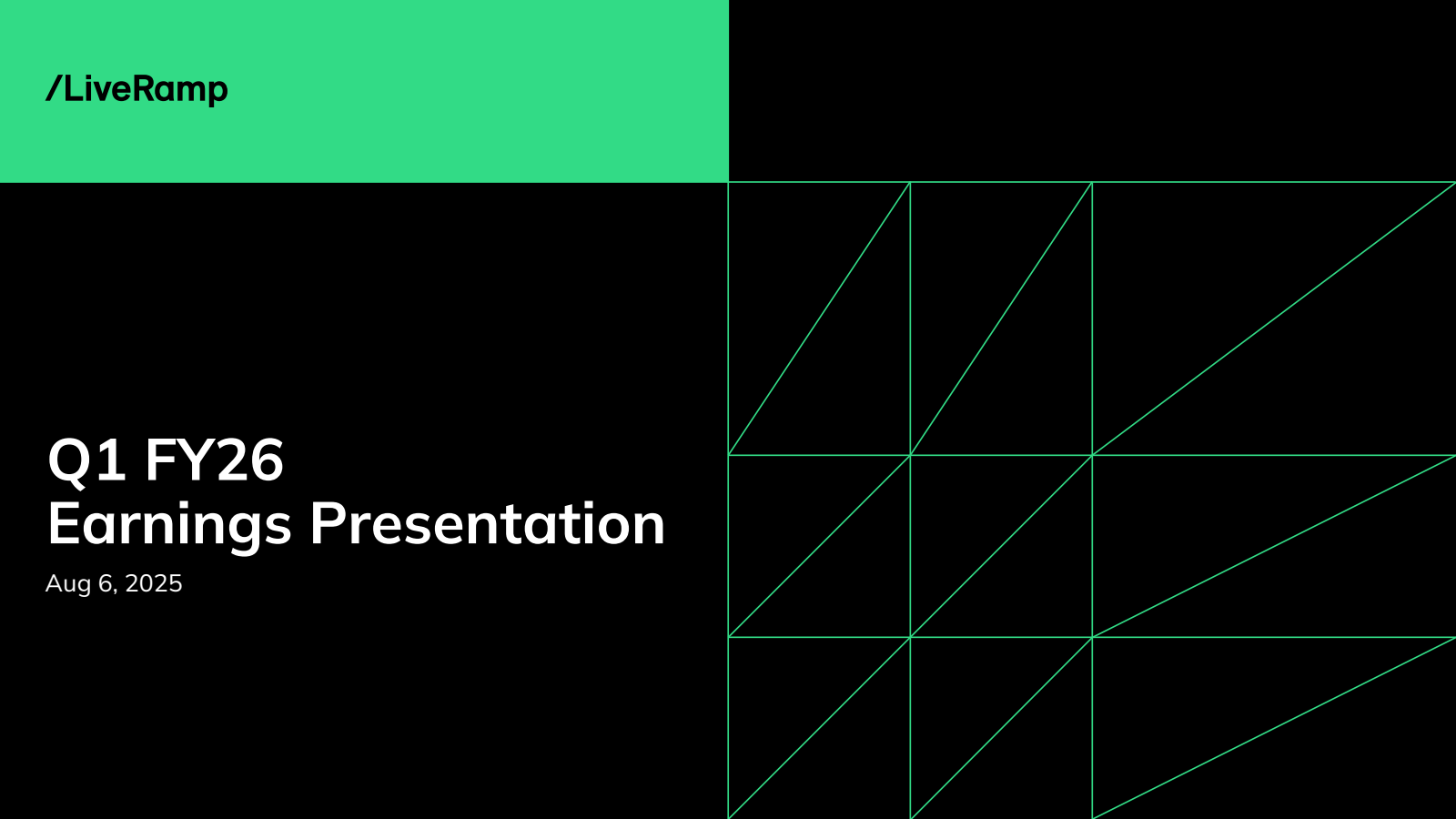 /LiveRamp

Q1 FY26
Earnings Presentation

Aug 6, 2025